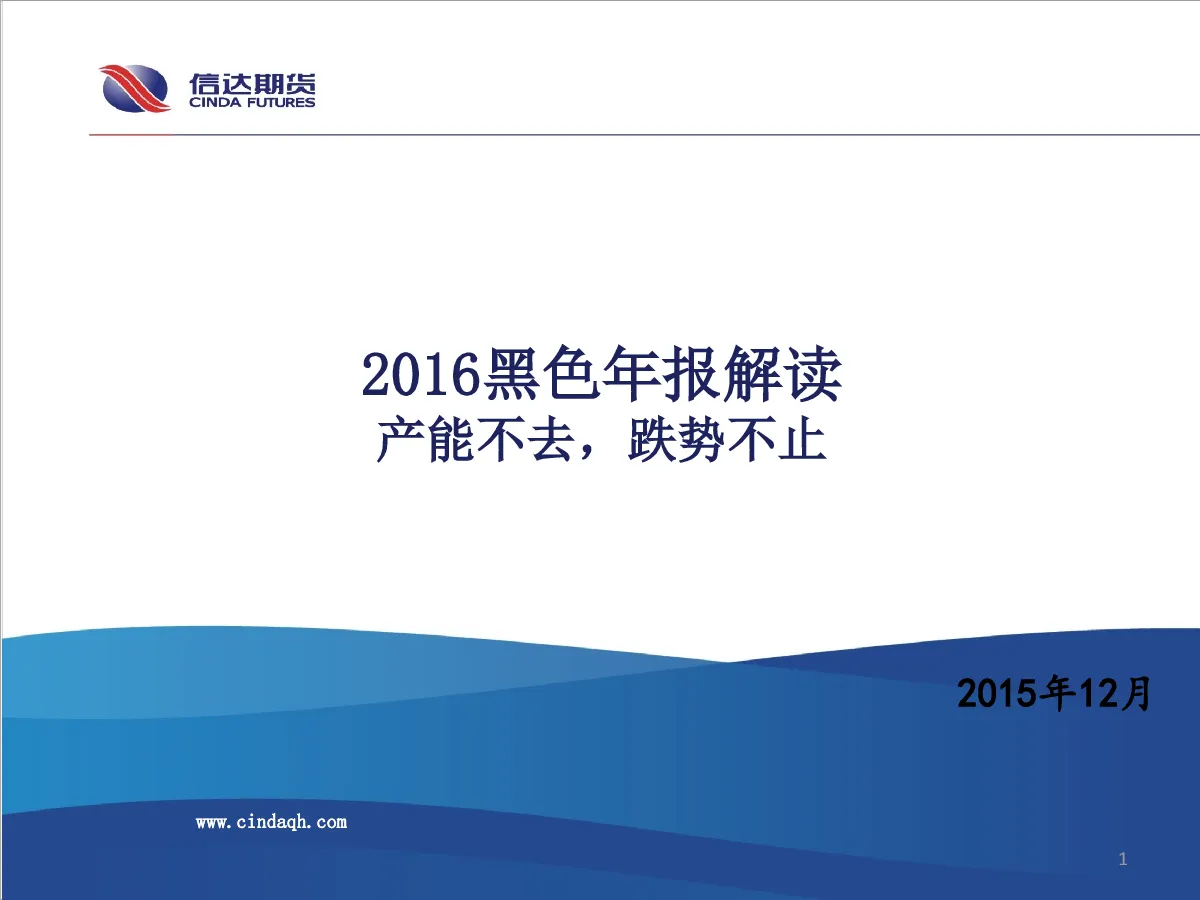 信达期货
CINDA FUTURES

2016黑色年报解读
产能不去，跌势不止

2015年12月

www.cindaqh.com

1